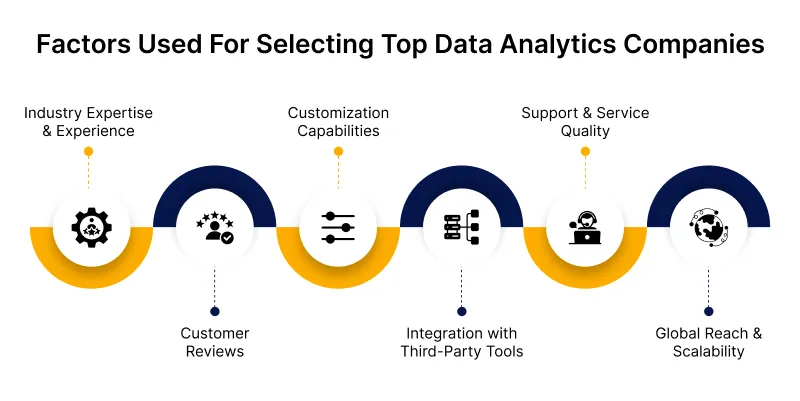 Factors Used For Selecting Top Data Analytics Companies

Industry Expertise & Experience

Customer Reviews

Customization Capabilities

Integration with Third-Party Tools

Support & Service Quality

Global Reach & Scalability